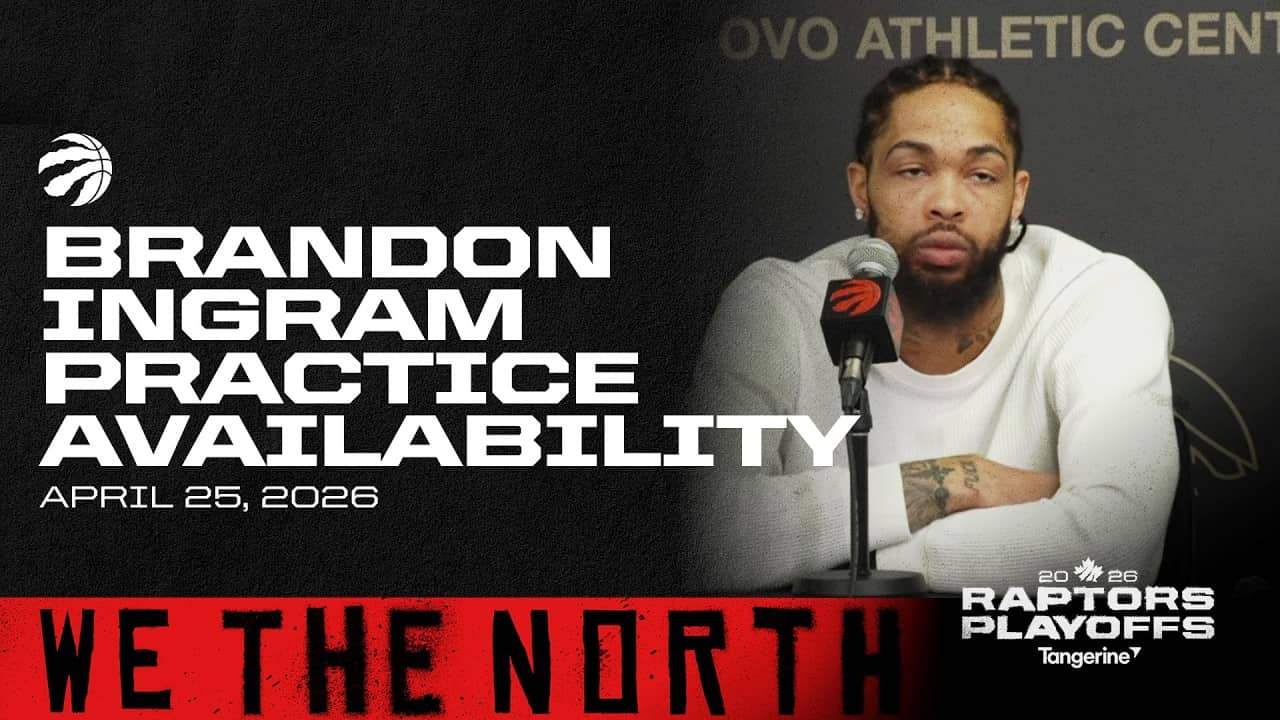 OVO ATHLETIC CENT

BRANDON INGRAM PRACTICE AVAILABILITY

APRIL 25, 2026

WE THE NORTH

20 26
RAPTORS PLAYOFFS
Tangerine